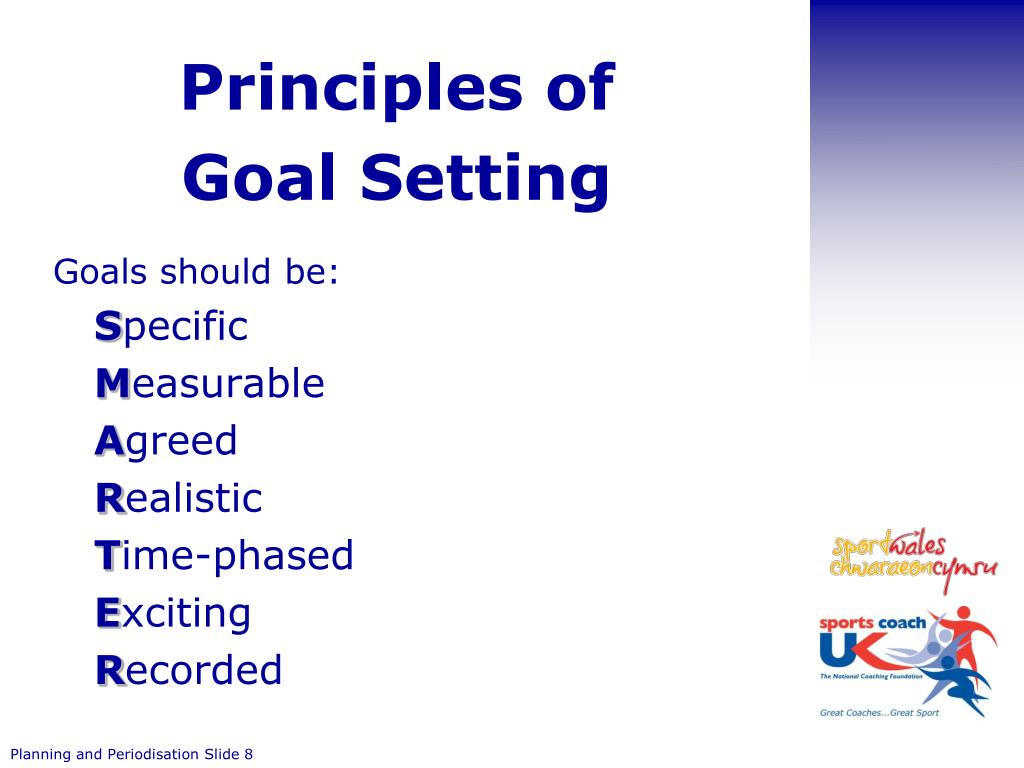 Principles of Goal Setting

Goals should be:

Specific

Measurable

Agreed

Realistic

Time-phased

Exciting

Recorded

sportwales chwaraeoncymru

sports coach UK

The National Coaching Foundation

Great Coaches...Great Sport

Planning and Periodisation Slide 8